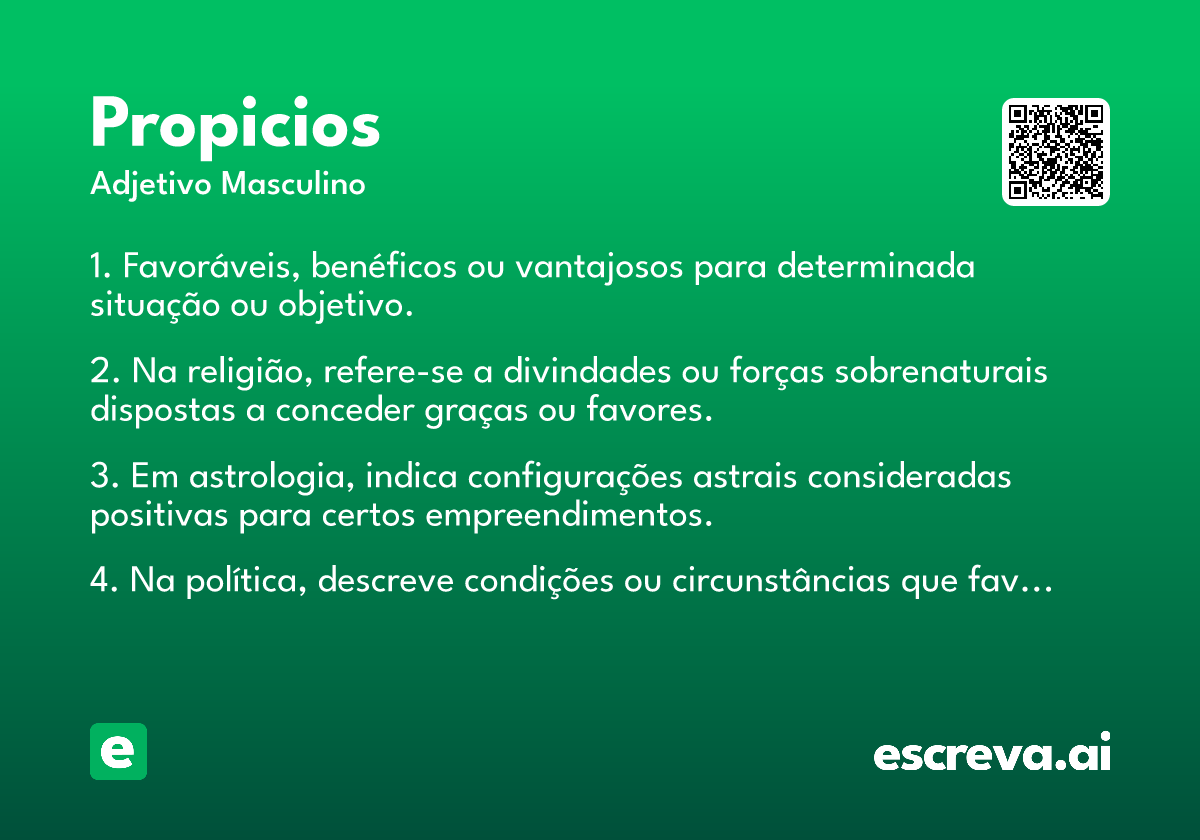 Propicios
Adjetivo Masculino

1. Favoráveis, benéficos ou vantajosos para determinada situação ou objetivo.

2. Na religião, refere-se a divindades ou forças sobrenaturais dispostas a conceder graças ou favores.

3. Em astrologia, indica configurações astrais consideradas positivas para certos empreendimentos.

4. Na política, descreve condições ou circunstâncias que fav…

e

escreva.ai